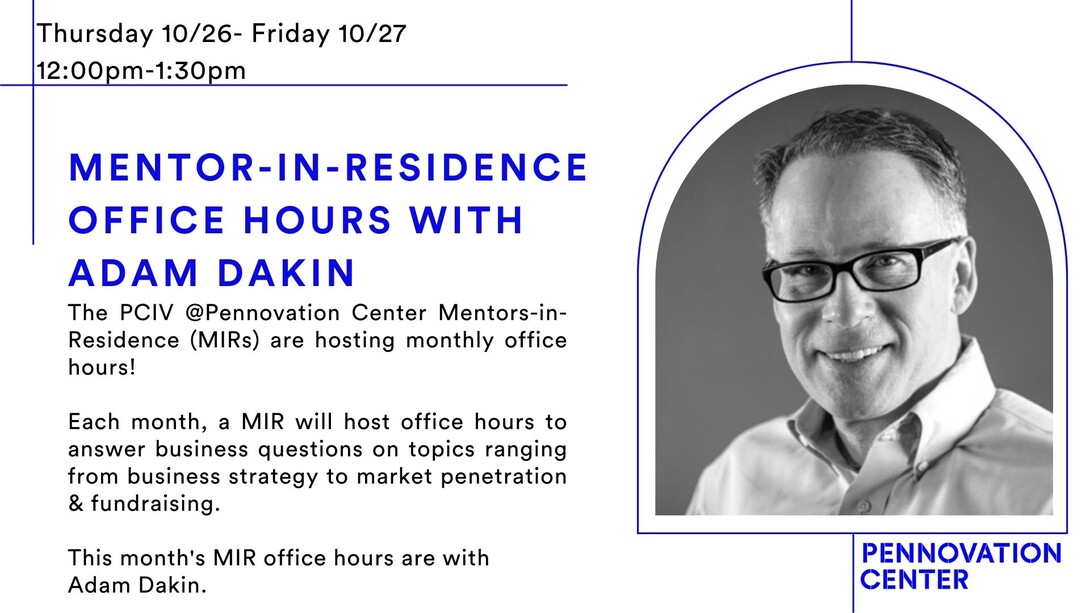 Thursday 10/26- Friday 10/27
12:00pm-1:30pm

MENTOR-IN-RESIDENCE OFFICE HOURS WITH ADAM DAKIN

The PCIV @Pennovation Center Mentors-in-Residence (MIRs) are hosting monthly office hours!

Each month, a MIR will host office hours to answer business questions on topics ranging from business strategy to market penetration & fundraising.

This month's MIR office hours are with Adam Dakin.

PENNOVATION CENTER